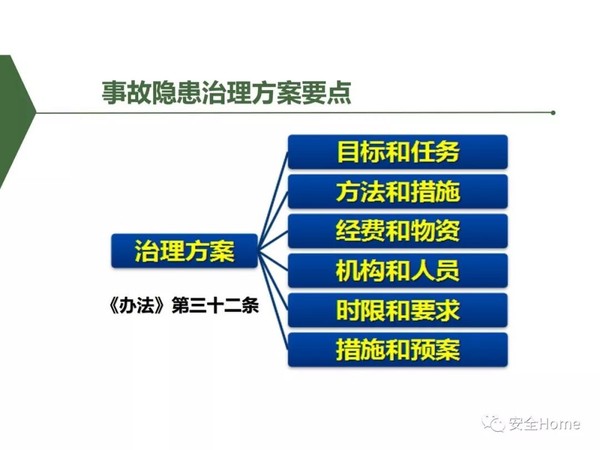 事故隐患治理方案要点

治理方案

《办法》第三十二条

目标和任务

方法和措施

经费和物资

机构和人员

时限和要求

措施和预案

安全Home